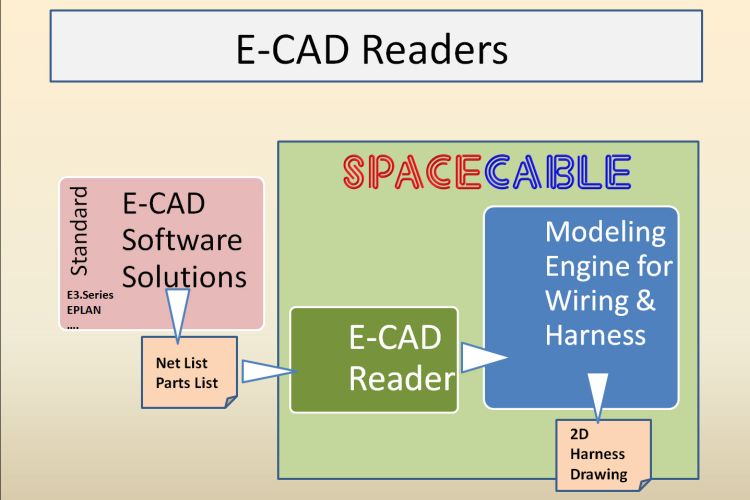 E-CAD Readers

SPACECABLE

Standard

E-CAD Software Solutions

E3.Series
EPLAN
....

Net List
Parts List

E-CAD Reader

Modeling Engine for Wiring & Harness

2D Harness Drawing